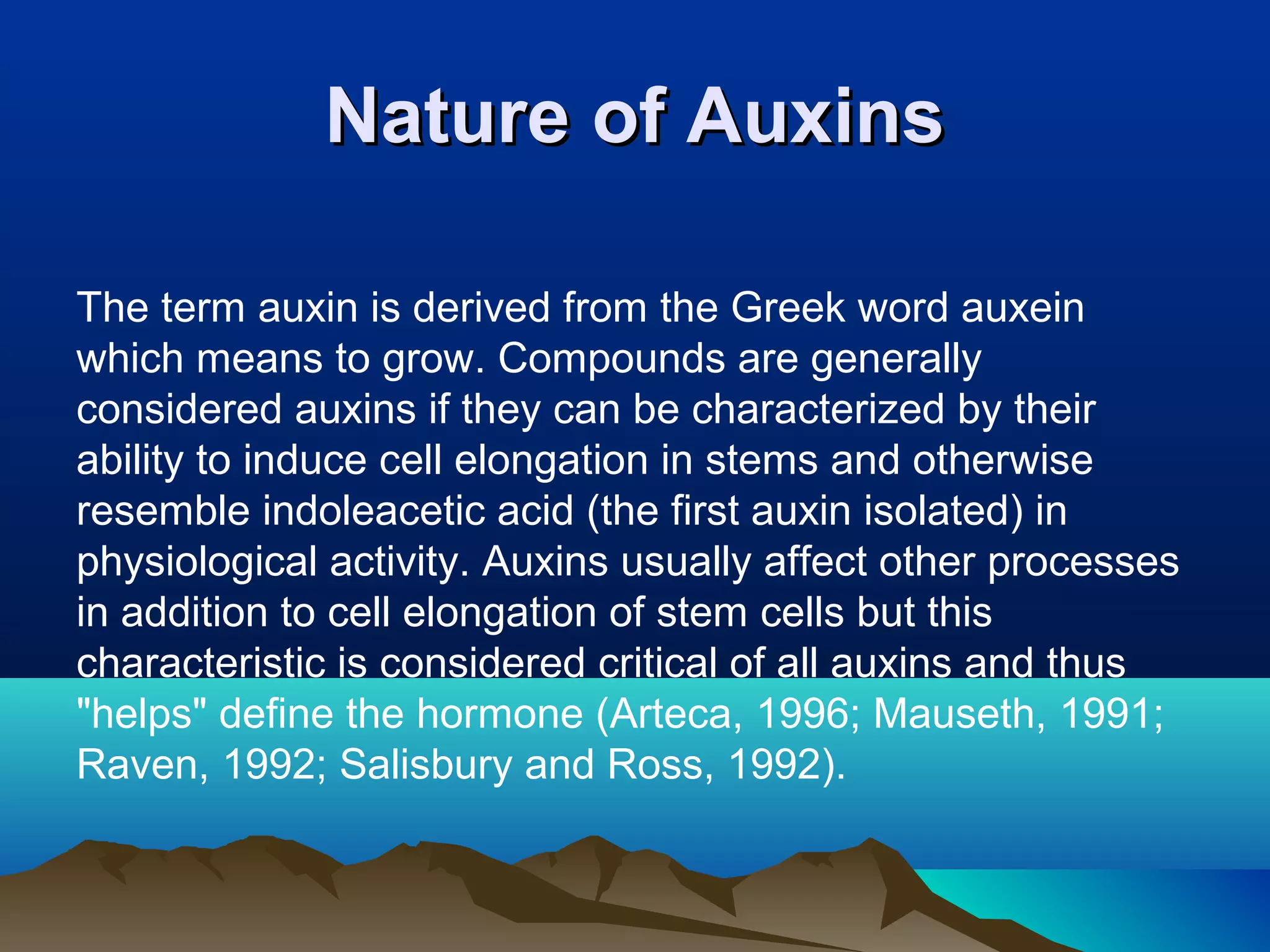 Nature of Auxins

The term auxin is derived from the Greek word auxein which means to grow. Compounds are generally considered auxins if they can be characterized by their ability to induce cell elongation in stems and otherwise resemble indoleacetic acid (the first auxin isolated) in physiological activity. Auxins usually affect other processes in addition to cell elongation of stem cells but this characteristic is considered critical of all auxins and thus "helps" define the hormone (Arteca, 1996; Mauseth, 1991; Raven, 1992; Salisbury and Ross, 1992).